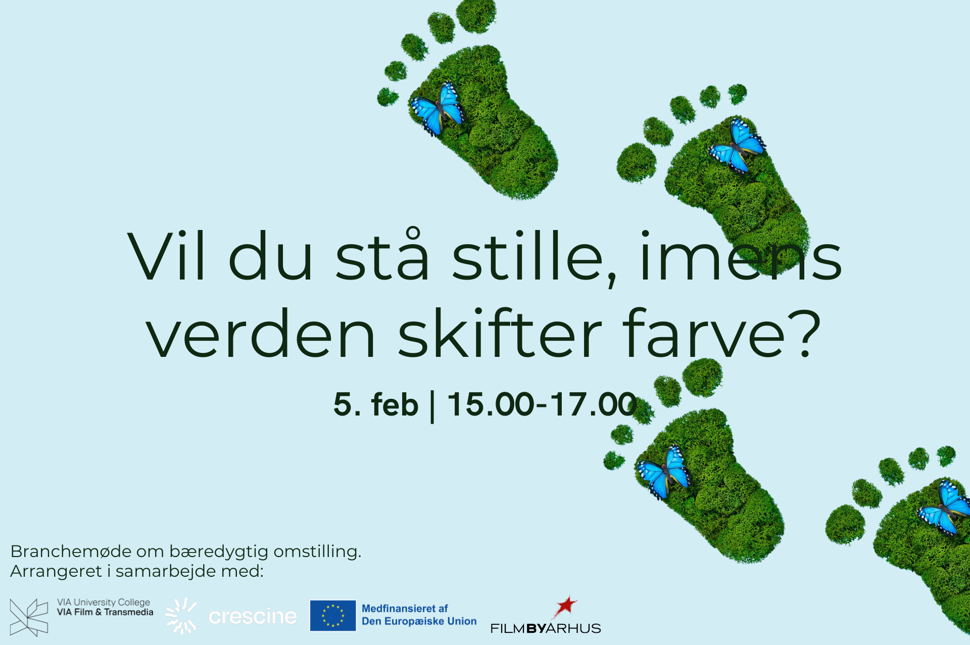 Vil du stå stille, imens verden skifter farve?

5. feb | 15.00-17.00

Branchemøde om bæredygtig omstilling.
Arrangeret i samarbejde med:

VIA University College
VIA Film & Transmedia

crescine

Medfinansieret af
Den Europæiske Union

FILMBYARHUS